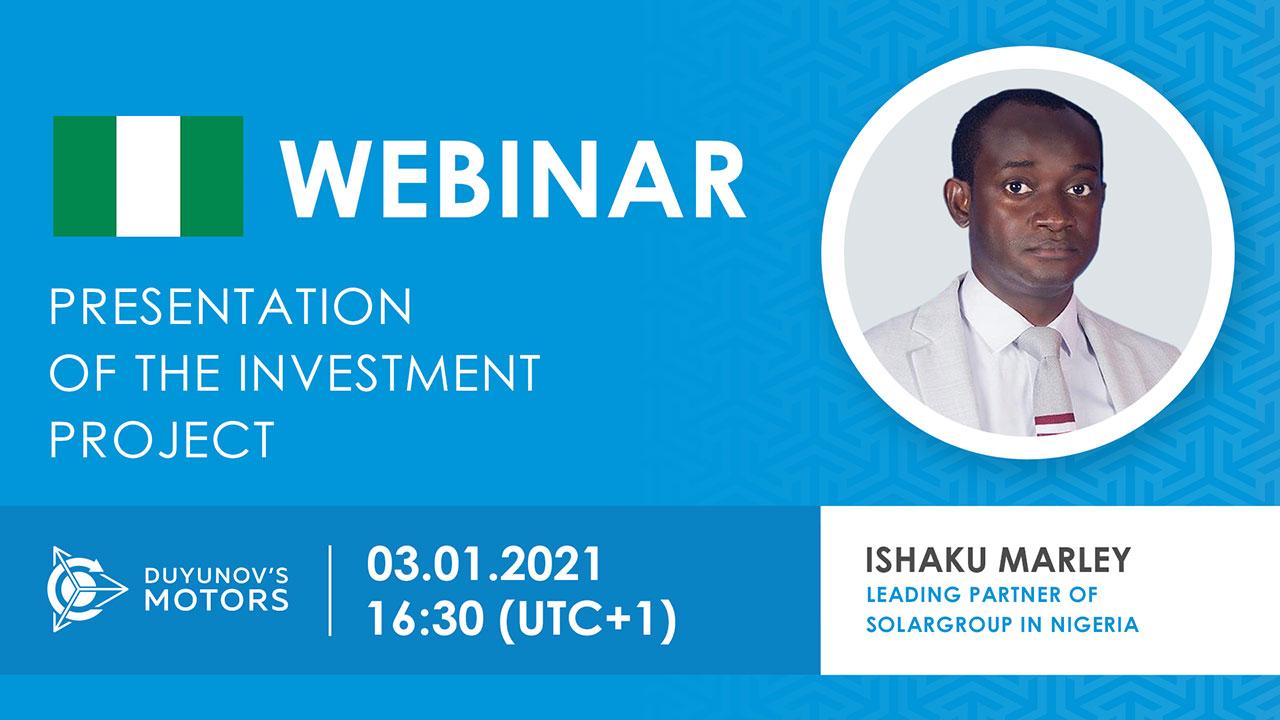 WEBINAR

PRESENTATION OF THE INVESTMENT PROJECT

DUYUNOV'S MOTORS

03.01.2021
16:30 (UTC+1)

ISHAKU MARLEY
LEADING PARTNER OF SOLARGROUP IN NIGERIA